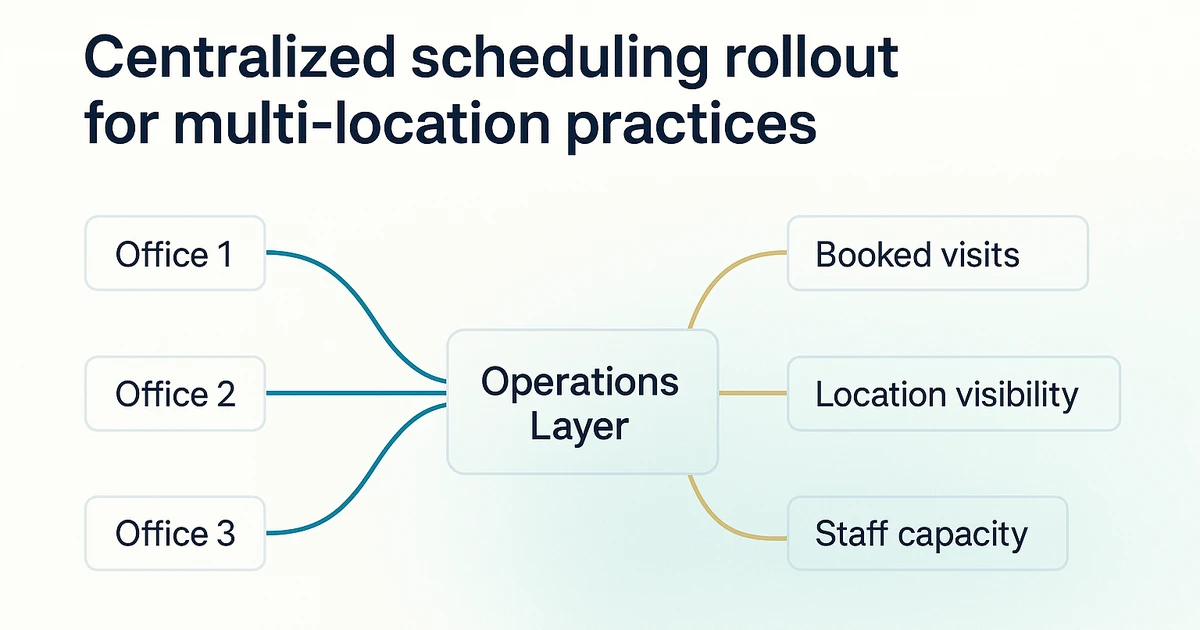 Centralized scheduling rollout for multi-location practices

Office 1

Office 2

Office 3

Operations Layer

Booked visits

Location visibility

Staff capacity